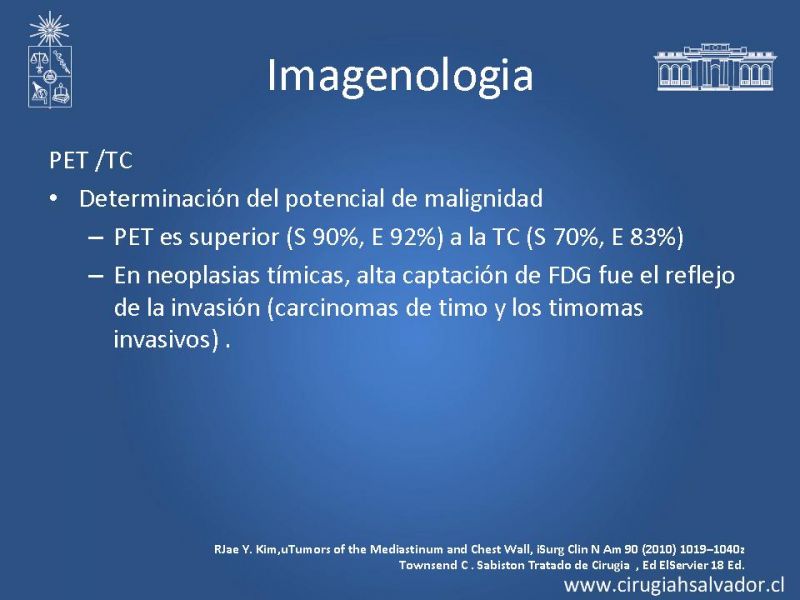 Imagenologia

PET /TC

• Determinación del potencial de malignidad

– PET es superior (S 90%, E 92%) a la TC (S 70%, E 83%)

– En neoplasias tímicas, alta captación de FDG fue el reflejo de la invasión (carcinomas de timo y los timomas invasivos) .

RJae Y. Kim,uTumors of the Mediastinum and Chest Wall, iSurg Clin N Am 90 (2010) 1019–1040z
Townsend C . Sabiston Tratado de Cirugia , Ed ElServier 18 Ed.

www.cirugiahsalvador.cl